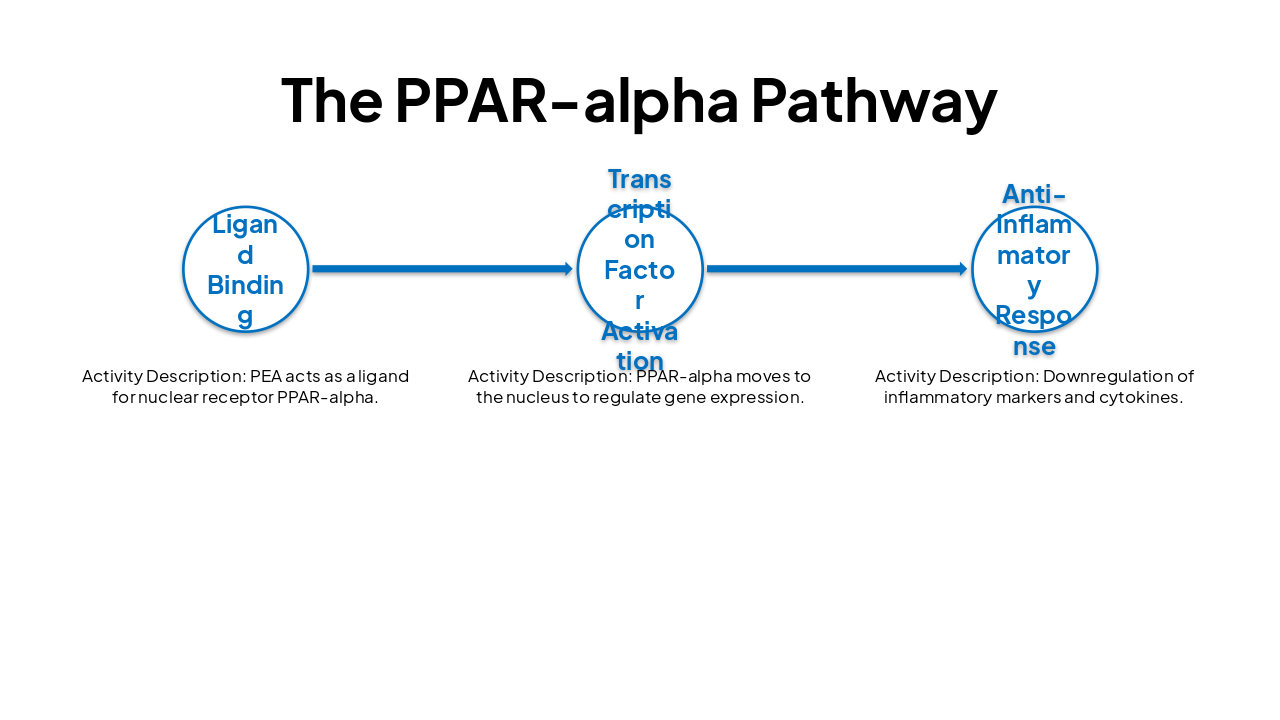 The PPAR-alpha Pathway

Ligand Binding

Transcription Factor Activation

Anti-Inflammatory Response

Activity Description: PEA acts as a ligand for nuclear receptor PPAR-alpha.

Activity Description: PPAR-alpha moves to the nucleus to regulate gene expression.

Activity Description: Downregulation of inflammatory markers and cytokines.